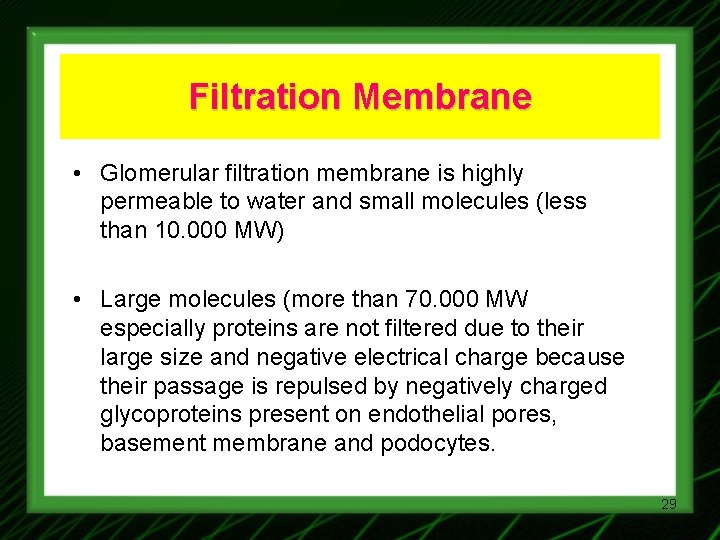 Filtration Membrane

• Glomerular filtration membrane is highly permeable to water and small molecules (less than 10.000 MW)

• Large molecules (more than 70.000 MW especially proteins are not filtered due to their large size and negative electrical charge because their passage is repulsed by negatively charged glycoproteins present on endothelial pores, basement membrane and podocytes.

29